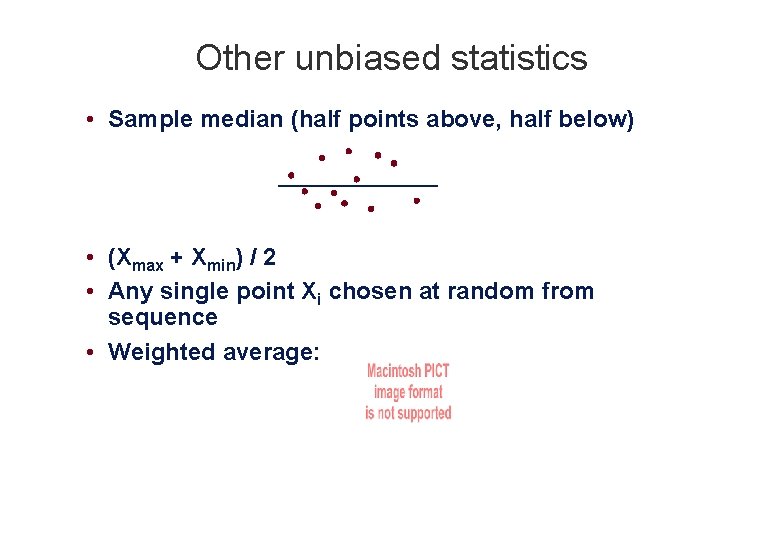 Other unbiased statistics

• Sample median (half points above, half below)

• $(X_{max} + X_{min}) / 2$

• Any single point $X_i$ chosen at random from sequence

• Weighted average:

Macintosh PICT image format is not supported